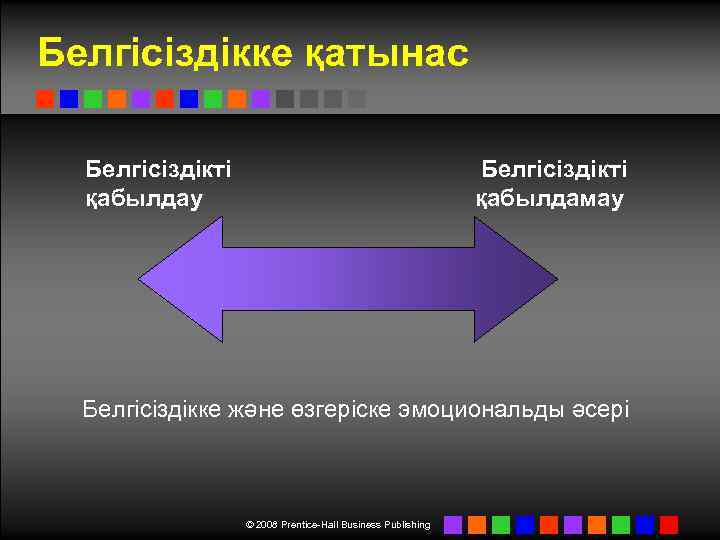 Белгісіздікке қатынас

Белгісіздікті қабылдау

Белгісіздікті қабылдамау

Белгісіздікке және өзгеріске эмоциональды әсері

© 2008 Prentice-Hall Business Publishing